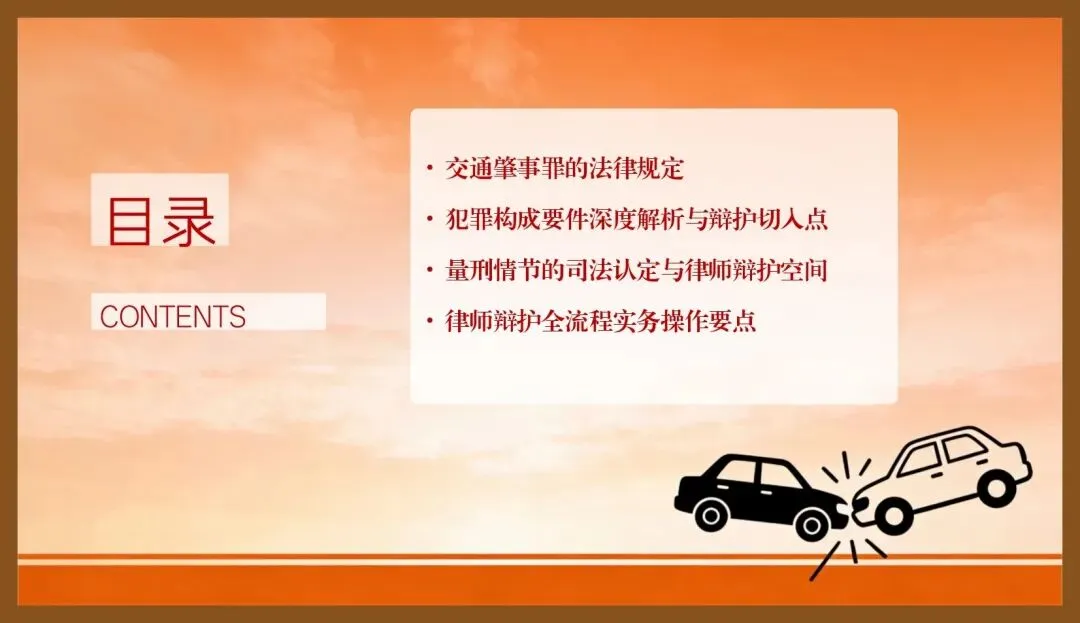 目录

CONTENTS

· 交通肇事罪的法律规定
· 犯罪构成要件深度解析与辩护切入点
· 量刑情节的司法认定与律师辩护空间
· 律师辩护全流程实务操作要点